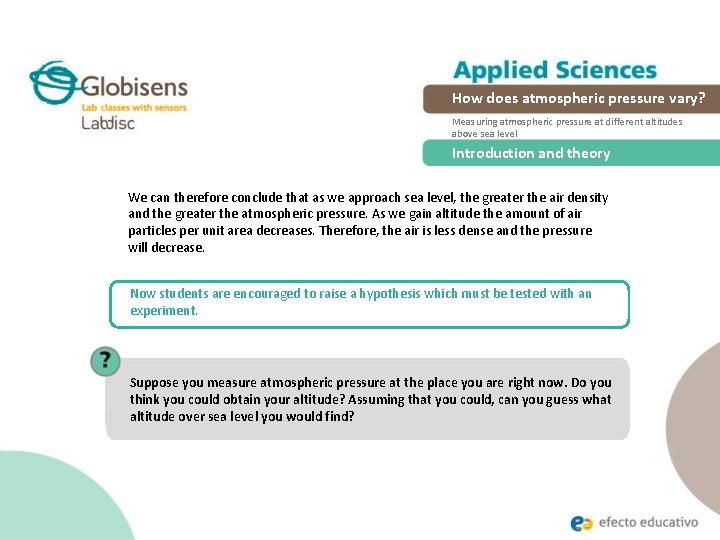 Globisens
Lab classes with sensors
Labdisc

Applied Sciences

How does atmospheric pressure vary?

Measuring atmospheric pressure at different altitudes above sea level

Introduction and theory

We can therefore conclude that as we approach sea level, the greater the air density and the greater the atmospheric pressure. As we gain altitude the amount of air particles per unit area decreases. Therefore, the air is less dense and the pressure will decrease.

Now students are encouraged to raise a hypothesis which must be tested with an experiment.

?

Suppose you measure atmospheric pressure at the place you are right now. Do you think you could obtain your altitude? Assuming that you could, can you guess what altitude over sea level you would find?

efecto educativo